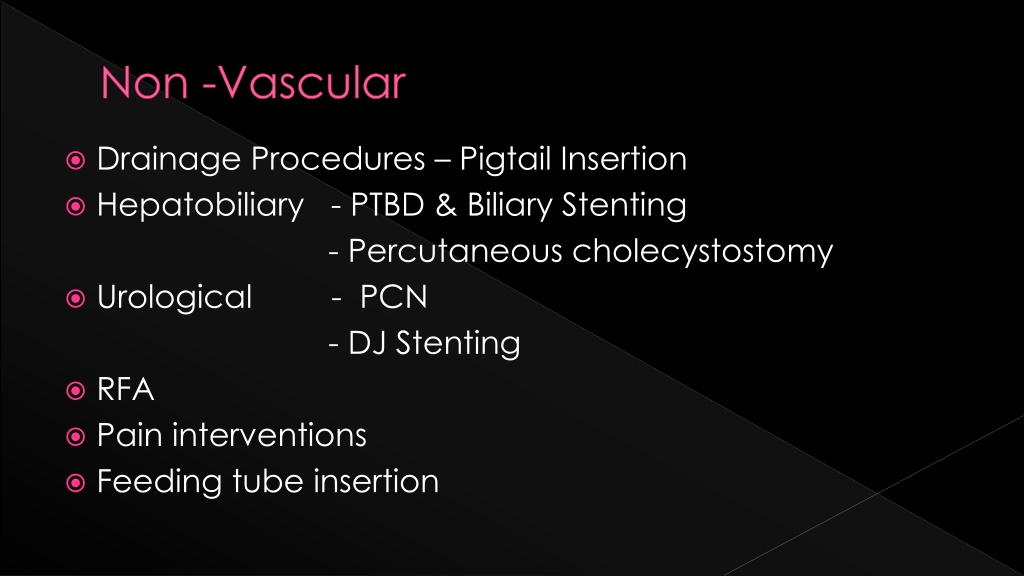 Non -Vascular

Drainage Procedures – Pigtail Insertion
Hepatobiliary - PTBD & Biliary Stenting
- Percutaneous cholecystostomy
Urological - PCN
- DJ Stenting
RFA
Pain interventions
Feeding tube insertion